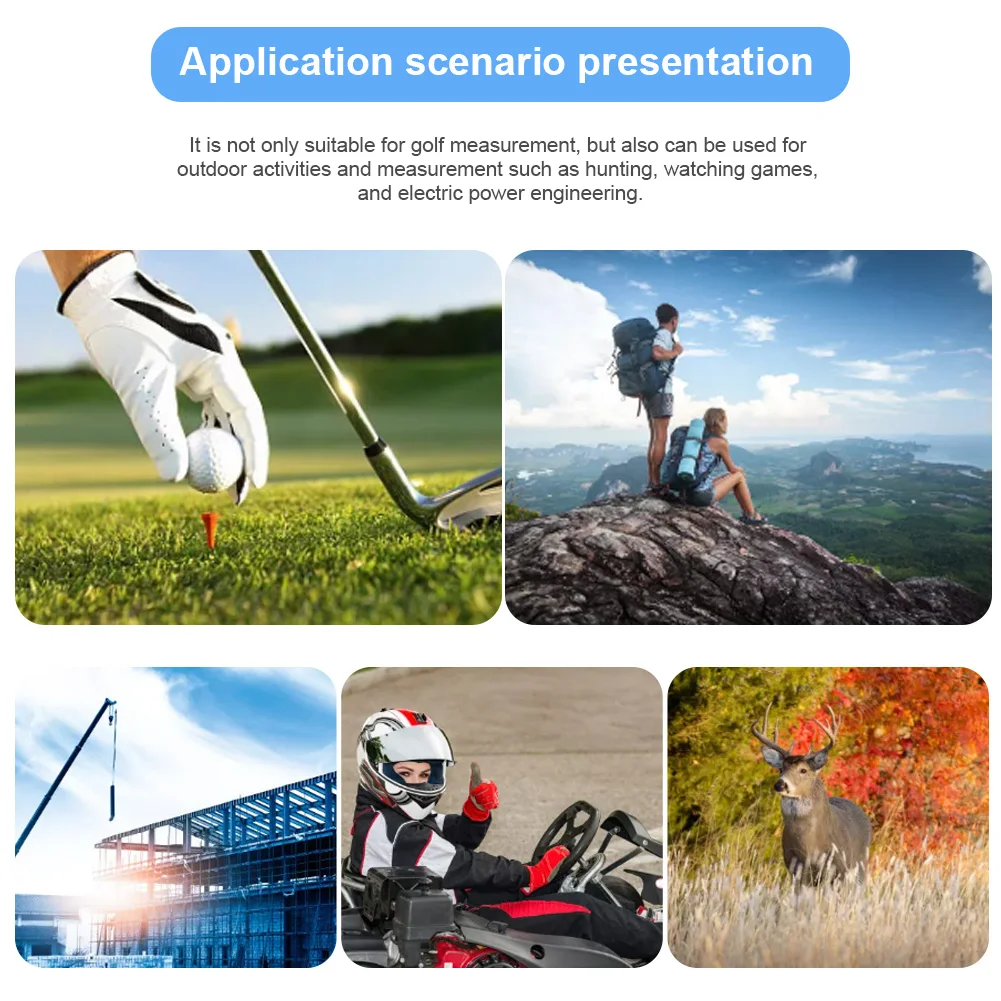 Application scenario presentation

It is not only suitable for golf measurement, but also can be used for outdoor activities and measurement such as hunting, watching games, and electric power engineering.